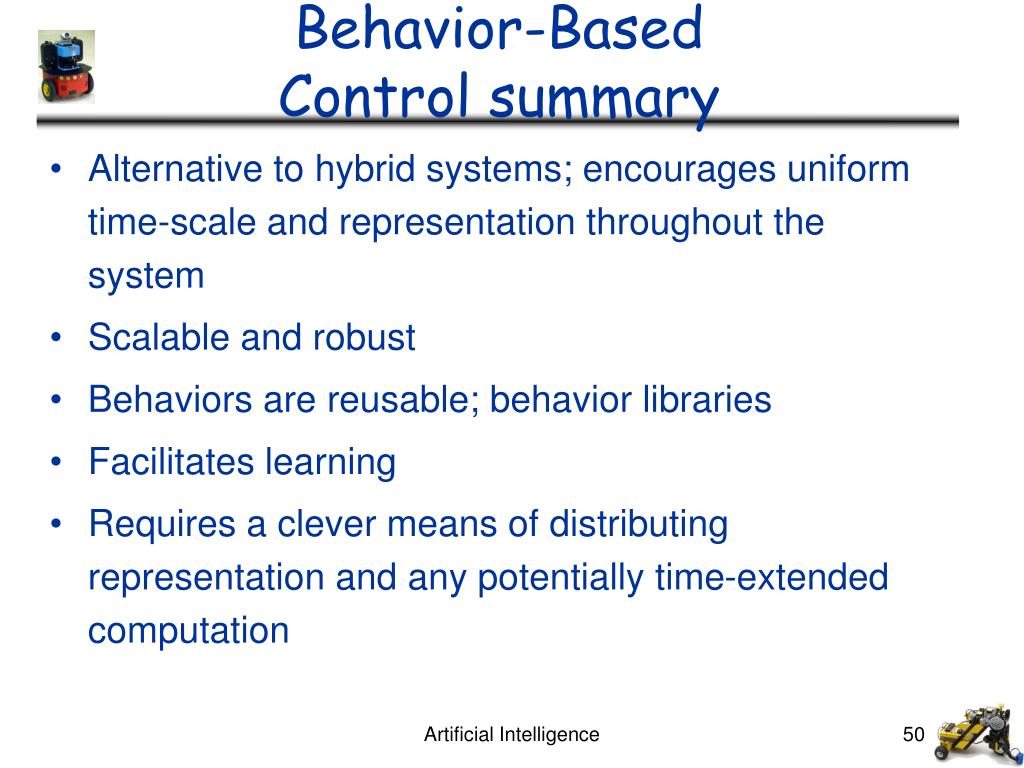 Behavior-Based Control summary

• Alternative to hybrid systems; encourages uniform time-scale and representation throughout the system
• Scalable and robust
• Behaviors are reusable; behavior libraries
• Facilitates learning
• Requires a clever means of distributing representation and any potentially time-extended computation

Artificial Intelligence

50